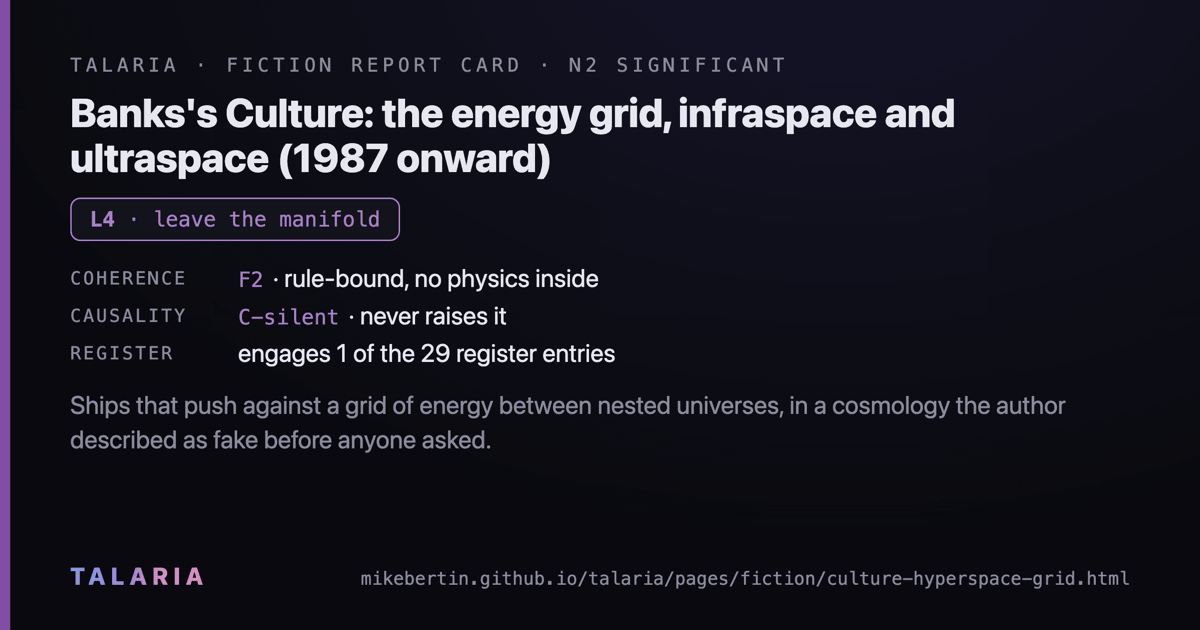 TALARIA · FICTION REPORT CARD · N2 SIGNIFICANT

Banks's Culture: the energy grid, infraspace and ultraspace (1987 onward)

L4 · leave the manifold

COHERENCE F2 · rule-bound, no physics inside
CAUSALITY C-silent · never raises it
REGISTER engages 1 of the 29 register entries

Ships that push against a grid of energy between nested universes, in a cosmology the author described as fake before anyone asked.

TALARIA

mikebertin.github.io/talaria/pages/fiction/culture-hyperspace-grid.html